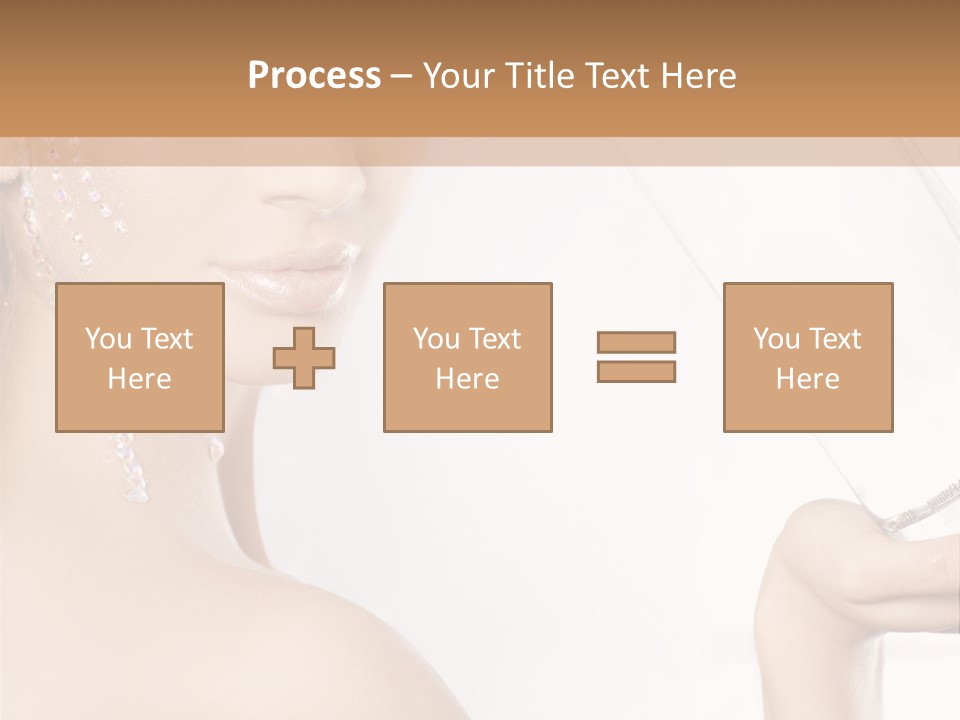 Process – Your Title Text Here

You Text Here

You Text Here

You Text Here